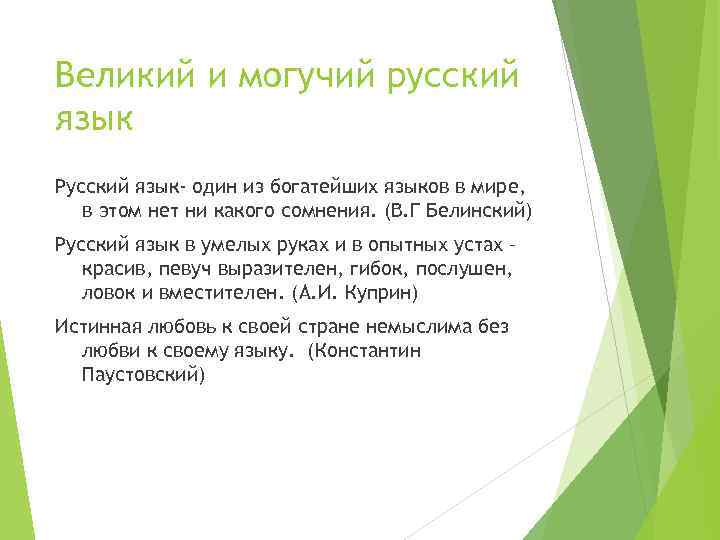 Великий и могучий русский язык

Русский язык- один из богатейших языков в мире, в этом нет ни какого сомнения. (В.Г Белинский)

Русский язык в умелых руках и в опытных устах – красив, певуч выразителен, гибок, послушен, ловок и вместителен. (А.И. Куприн)

Истинная любовь к своей стране немыслима без любви к своему языку. (Константин Паустовский)